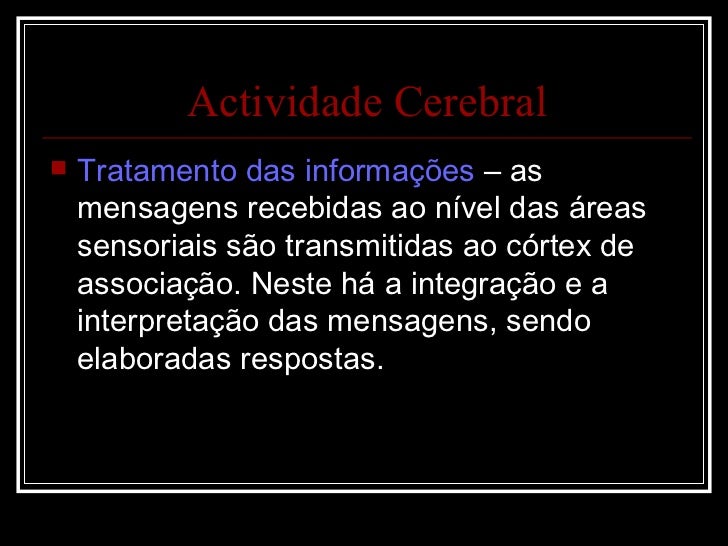 Actividade Cerebral

Tratamento das informações – as mensagens recebidas ao nível das áreas sensoriais são transmitidas ao córtex de associação. Neste há a integração e a interpretação das mensagens, sendo elaboradas respostas.